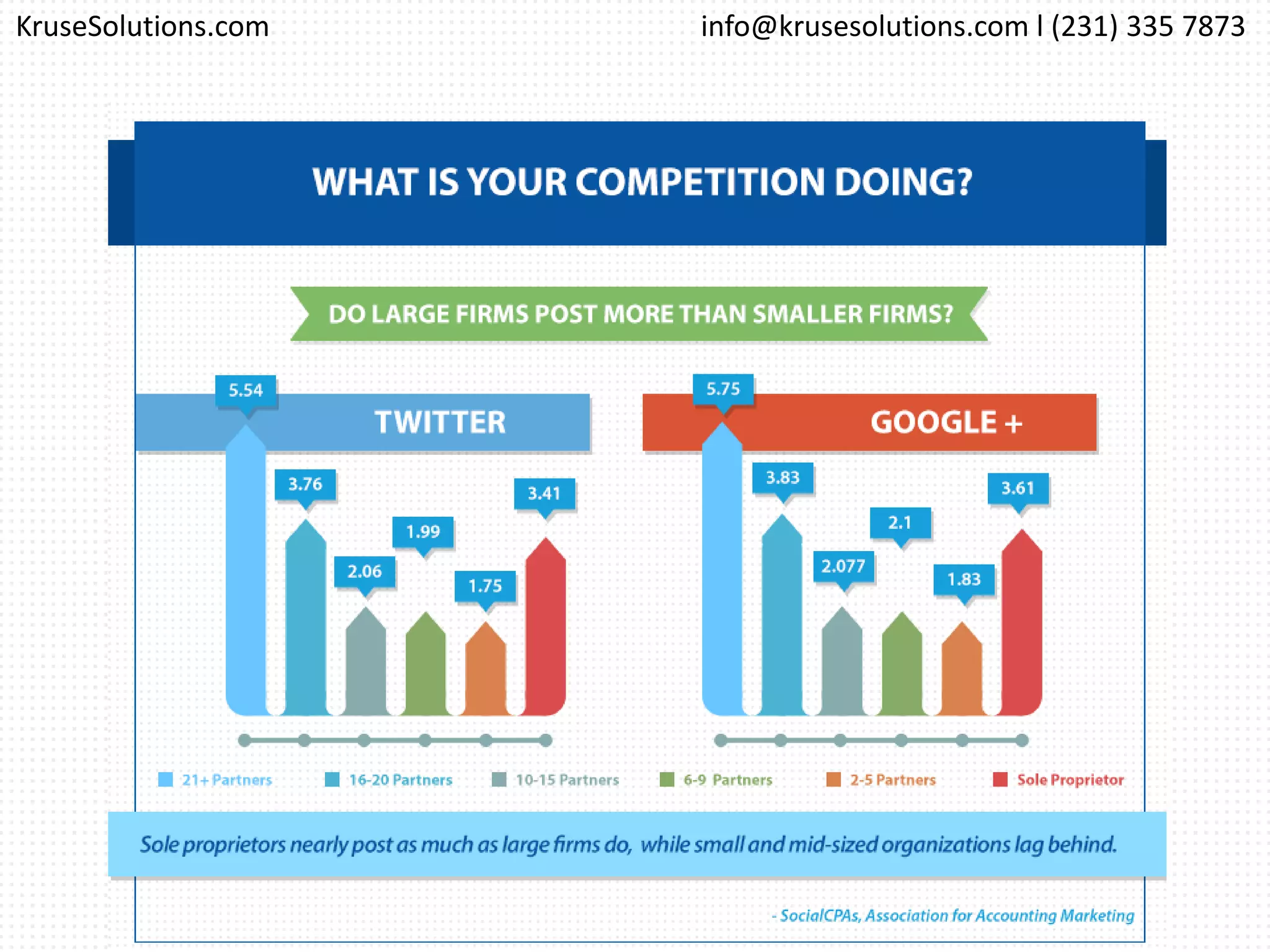 KruseSolutions.com

info@krusesolutions.com l (231) 335 7873

WHAT IS YOUR COMPETITION DOING?

DO LARGE FIRMS POST MORE THAN SMALLER FIRMS?

TWITTER

5.54
3.76
2.06
1.99
1.75
3.41

GOOGLE +

5.75
3.83
2.077
2.1
1.83
3.61

21+ Partners
16-20 Partners
10-15 Partners
6-9 Partners
2-5 Partners
Sole Proprietor

Sole proprietors nearly post as much as large firms do, while small and mid-sized organizations lag behind.

- SocialCPAs, Association for Accounting Marketing